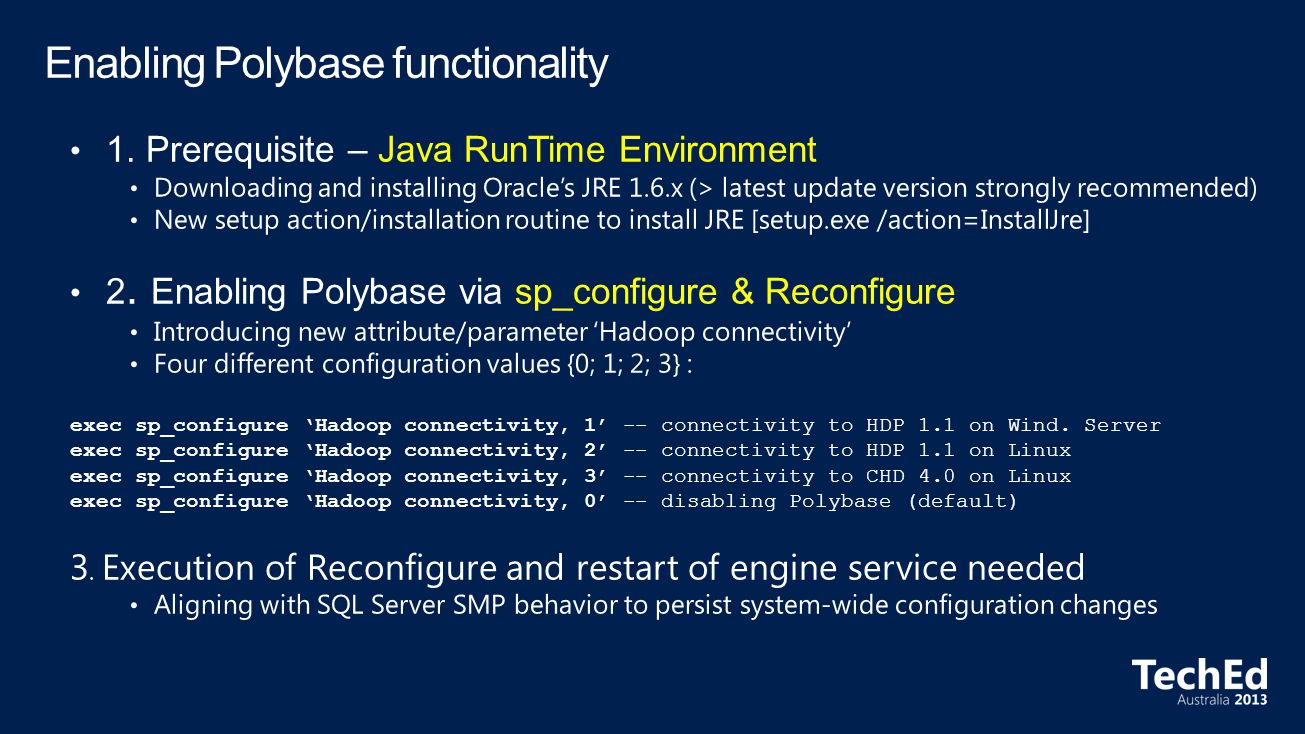 Enabling Polybase functionality

• 1. Prerequisite – Java RunTime Environment
  • Downloading and installing Oracle's JRE 1.6.x (> latest update version strongly recommended)
  • New setup action/installation routine to install JRE [setup.exe /action=InstallJre]

• 2. Enabling Polybase via sp_configure & Reconfigure
  • Introducing new attribute/parameter 'Hadoop connectivity'
  • Four different configuration values {0; 1; 2; 3} :

exec sp_configure 'Hadoop connectivity, 1' -- connectivity to HDP 1.1 on Wind. Server
exec sp_configure 'Hadoop connectivity, 2' -- connectivity to HDP 1.1 on Linux
exec sp_configure 'Hadoop connectivity, 3' -- connectivity to CHD 4.0 on Linux
exec sp_configure 'Hadoop connectivity, 0' -- disabling Polybase (default)

3. Execution of Reconfigure and restart of engine service needed
  • Aligning with SQL Server SMP behavior to persist system-wide configuration changes

TechEd
Australia 2013